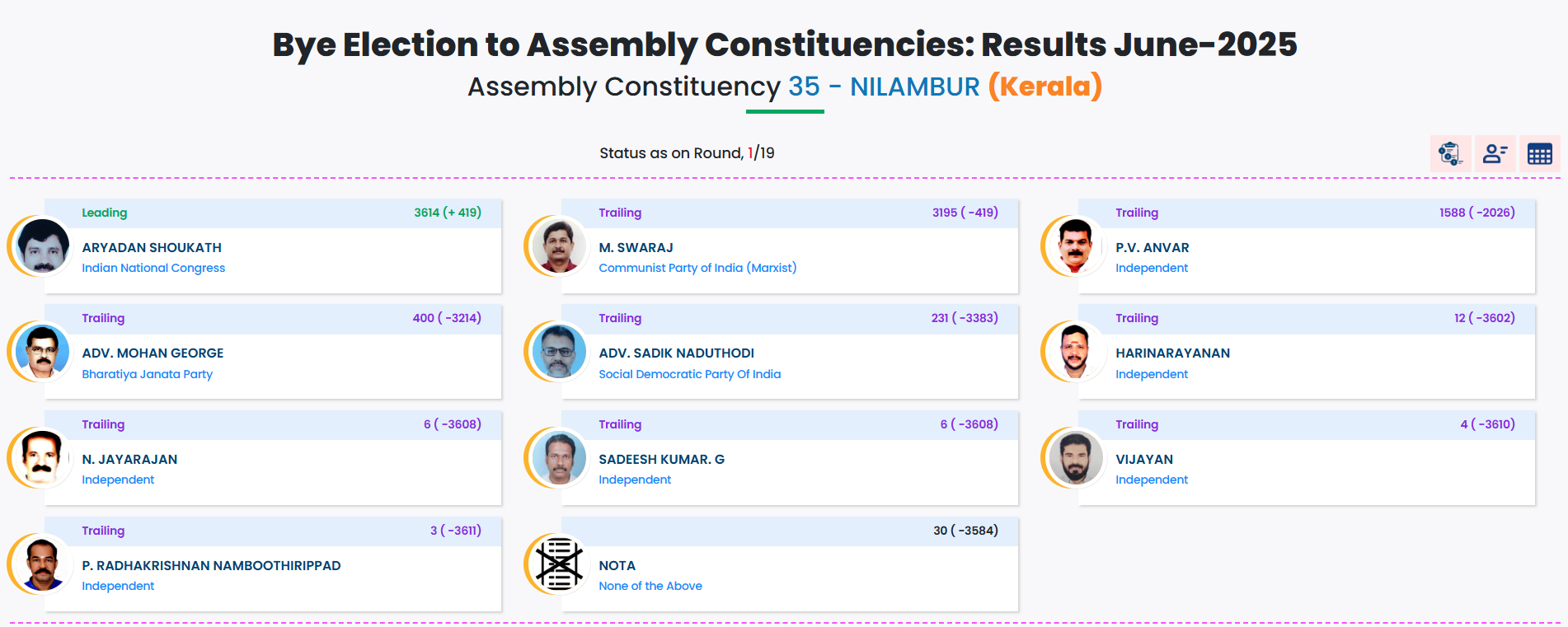 Bye Election to Assembly Constituencies: Results June-2025
Assembly Constituency 35 - NILAMBUR (Kerala)

Status as on Round, 1/19

Leading 3614 (+ 419)
ARYADAN SHOUKATH
Indian National Congress

Trailing 3195 ( -419)
M. SWARAJ
Communist Party of India (Marxist)

Trailing 1588 ( -2026)
P.V. ANVAR
Independent

Trailing 400 ( -3214)
ADV. MOHAN GEORGE
Bharatiya Janata Party

Trailing 231 ( -3383)
ADV. SADIK NADUTHODI
Social Democratic Party Of India

Trailing 12 ( -3602)
HARINARAYANAN
Independent

Trailing 6 ( -3608)
N. JAYARAJAN
Independent

Trailing 6 ( -3608)
SADEESH KUMAR. G
Independent

Trailing 4 ( -3610)
VIJAYAN
Independent

Trailing 3 ( -3611)
P. RADHAKRISHNAN NAMBOOTHIRIPPAD
Independent

30 ( -3584)
NOTA
None of the Above